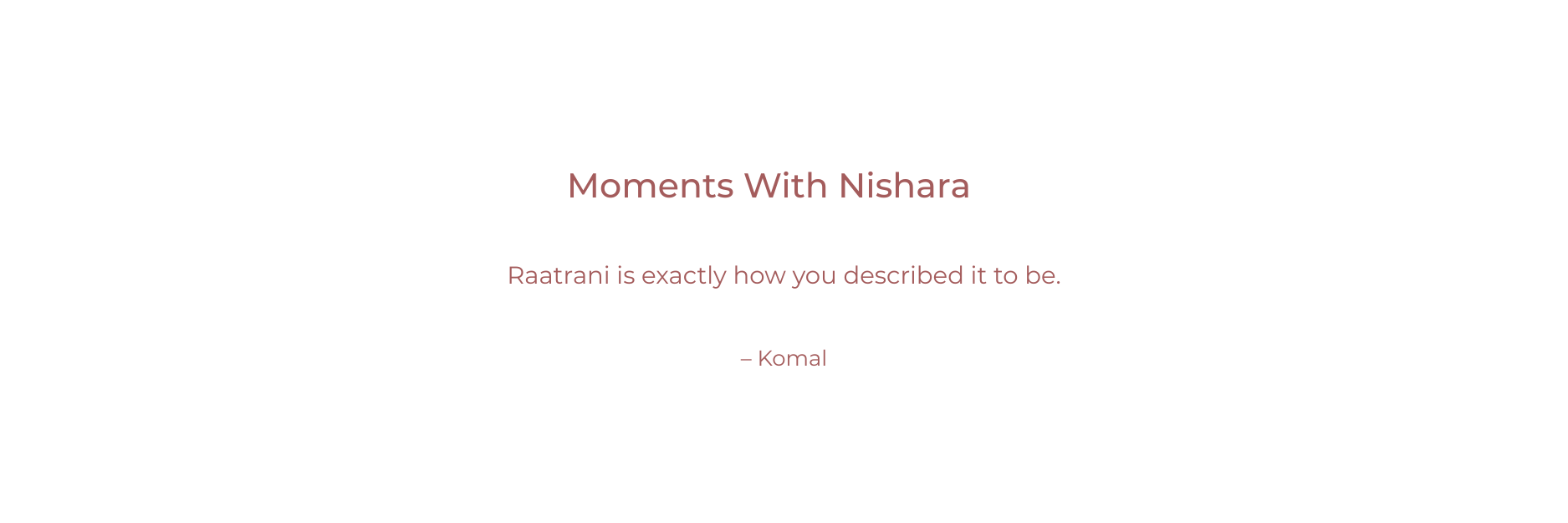 Moments With Nishara

Raatrani is exactly how you described it to be.

– Komal